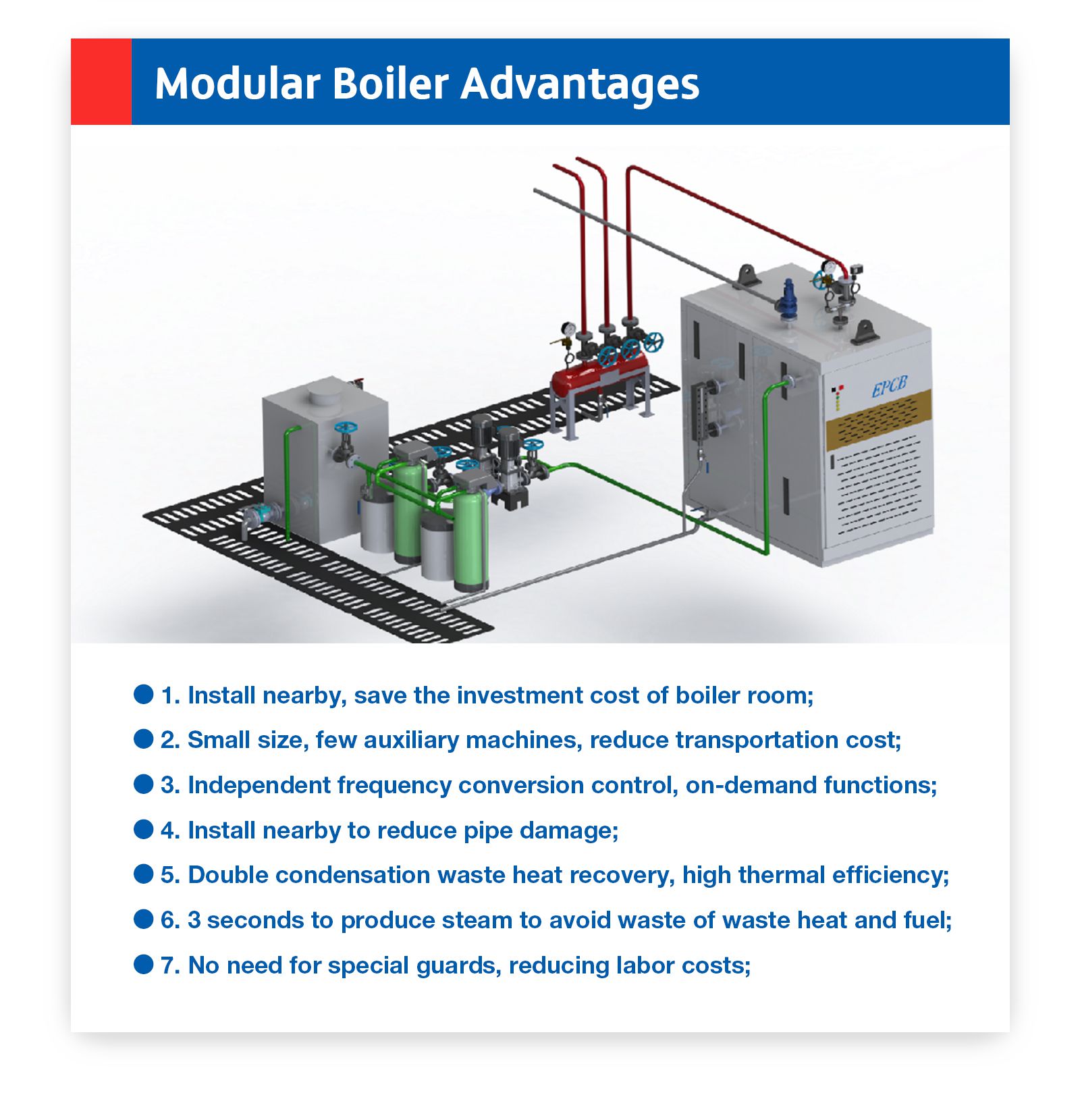 Modular Boiler Advantages

EPCB

1. Install nearby, save the investment cost of boiler room;

2. Small size, few auxiliary machines, reduce transportation cost;

3. Independent frequency conversion control, on-demand functions;

4. Install nearby to reduce pipe damage;

5. Double condensation waste heat recovery, high thermal efficiency;

6. 3 seconds to produce steam to avoid waste of waste heat and fuel;

7. No need for special guards, reducing labor costs;